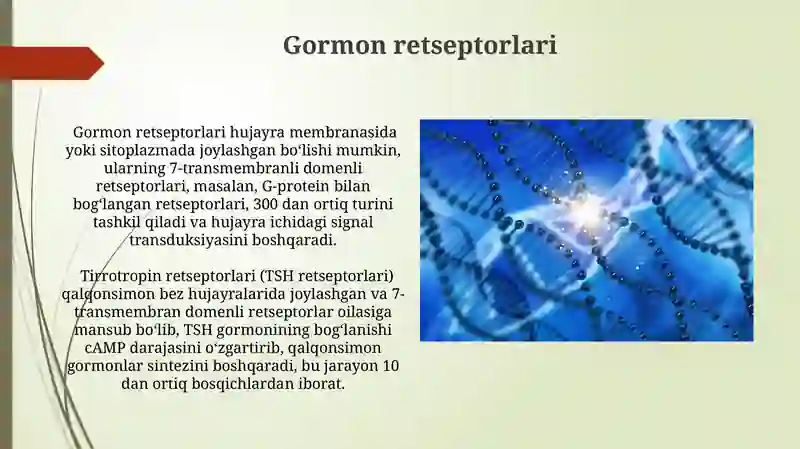 Gormon retseptorlari

Gormon retseptorlari hujayra membranasida yoki sitoplazmada joylashgan boʻlishi mumkin, ularning 7-transmembranli domenli retseptorlari, masalan, G-protein bilan bogʻlangan retseptorlari, 300 dan ortiq turini tashkil qiladi va hujayra ichidagi signal transduksiyasini boshqaradi.

Tirrotropin retseptorlari (TSH retseptorlari) qalqonsimon bez hujayralarida joylashgan va 7-transmembran domenli retseptorlar oilasiga mansub boʻlib, TSH gormonining bogʻlanishi cAMP darajasini oʻzgartirib, qalqonsimon gormonlar sintezini boshqaradi, bu jarayon 10 dan ortiq bosqichlardan iborat.